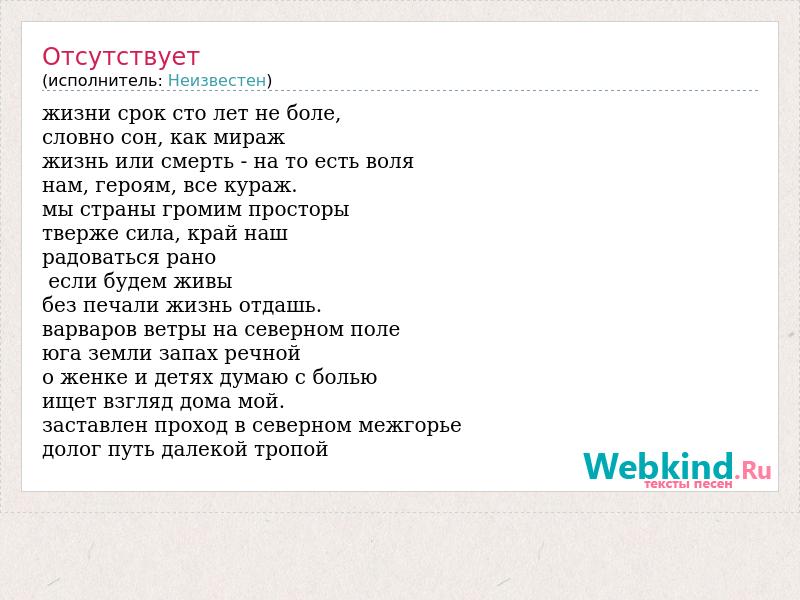 Отсутствует
(исполнитель: Неизвестен)

жизни срок сто лет не боле,
словно сон, как мираж
жизнь или смерть - на то есть воля
нам, героям, все кураж.
мы страны громим просторы
тверже сила, край наш
радоваться рано
если будем живы
без печали жизнь отдашь.
варваров ветры на северном поле
юга земли запах речной
о женке и детях думаю с болью
ищет взгляд дома мой.
заставлен проход в северном межгорье
долог путь далекой тропой

Webkind.Ru
тексты песен